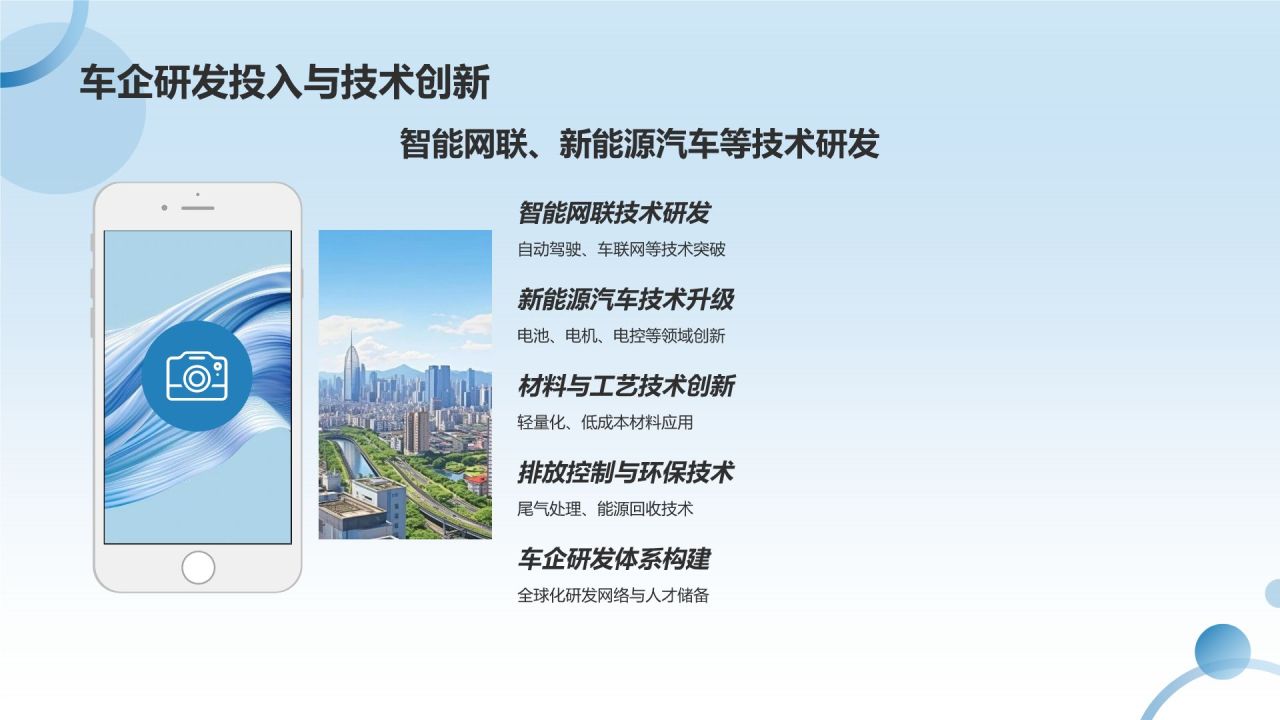 车企研发投入与技术创新

智能网联、新能源汽车等技术研发

智能网联技术研发

自动驾驶、车联网等技术突破

新能源汽车技术升级

电池、电机、电控等领域创新

材料与工艺技术创新

轻量化、低成本材料应用

排放控制与环保技术

尾气处理、能源回收技术

车企研发体系构建

全球化研发网络与人才储备